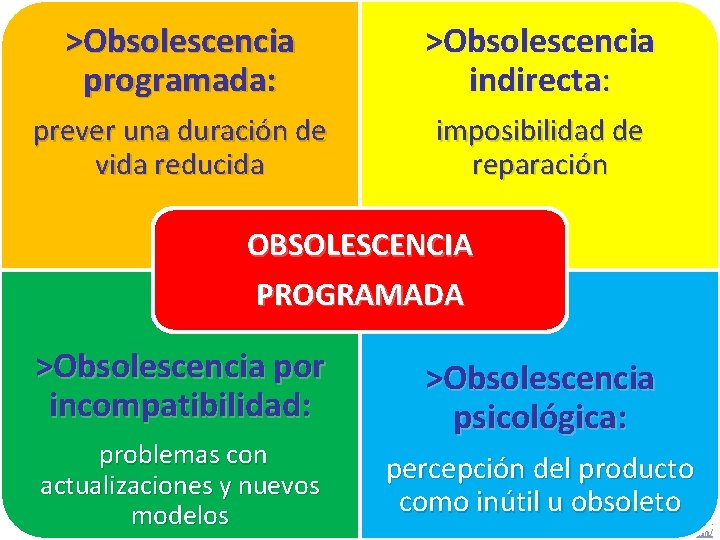 >Obsolescencia programada:

prever una duración de vida reducida

>Obsolescencia indirecta:

imposibilidad de reparación

OBSOLESCENCIA PROGRAMADA

>Obsolescencia por incompatibilidad:

problemas con actualizaciones y nuevos modelos

>Obsolescencia psicológica:

percepción del producto como inútil u obsoleto